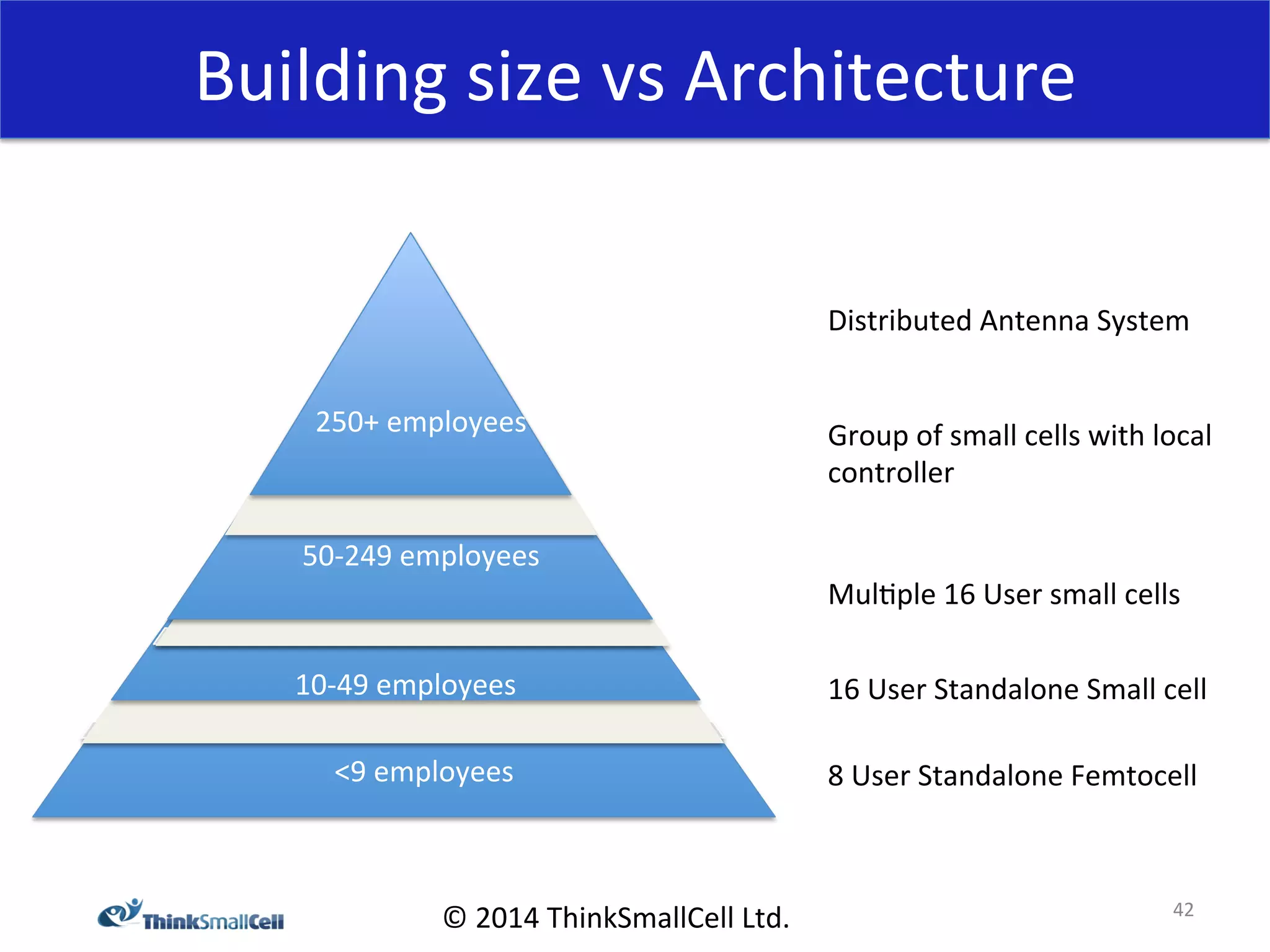 Building size vs Architecture

250+ employees

50-249 employees

10-49 employees

<9 employees

Distributed Antenna System

Group of small cells with local controller

Multiple 16 User small cells

16 User Standalone Small cell

8 User Standalone Femtocell

ThinkSmallCell

© 2014 ThinkSmallCell Ltd.

42